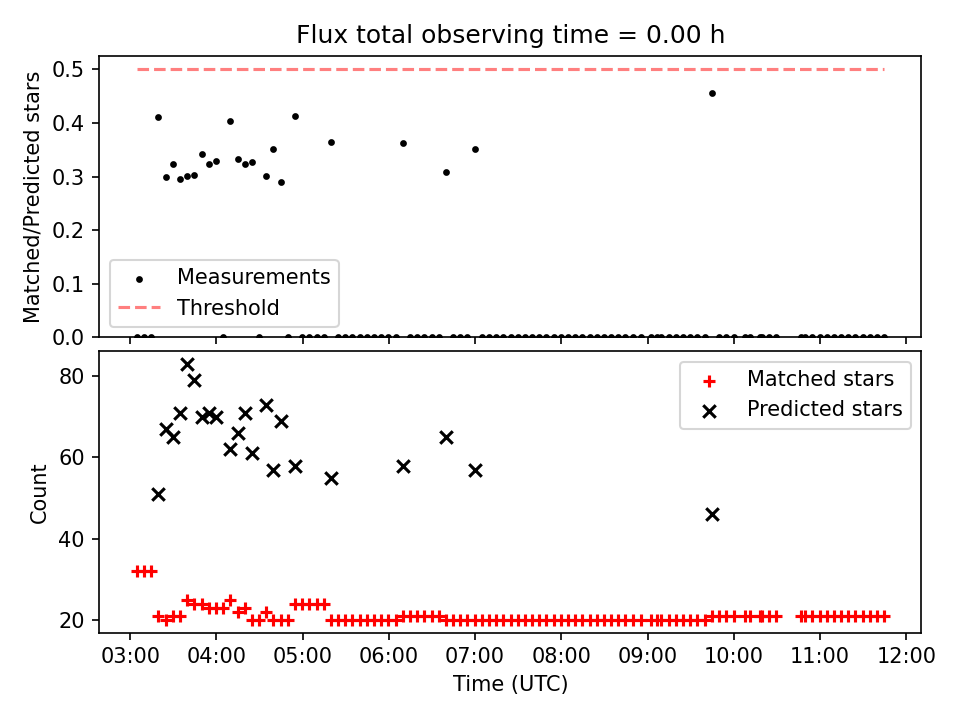 Flux total observing time = 0.00 h

Matched/Predicted stars

0.5
0.4
0.3
0.2
0.1
0.0

Measurements
Threshold

Count

80
60
40
20

Matched stars
Predicted stars

03:00 04:00 05:00 06:00 07:00 08:00 09:00 10:00 11:00 12:00
Time (UTC)